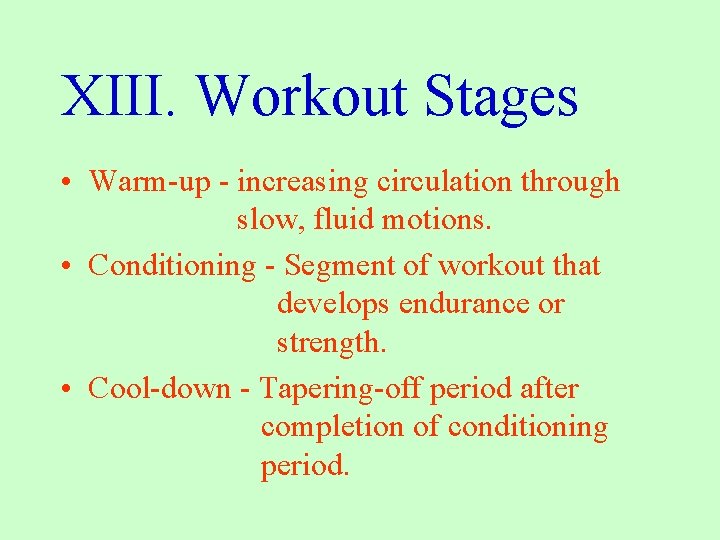 XIII. Workout Stages

• Warm-up - increasing circulation through slow, fluid motions.

• Conditioning - Segment of workout that develops endurance or strength.

• Cool-down - Tapering-off period after completion of conditioning period.